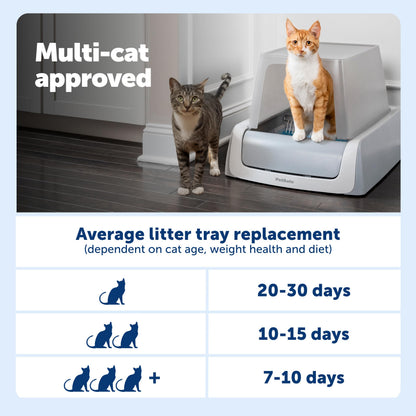 Multi-cat approved

PetSafe

Average litter tray replacement
(dependent on cat age, weight health and diet)

| | |
|---|---|
| | 20-30 days |
| | 10-15 days |
| + | 7-10 days |